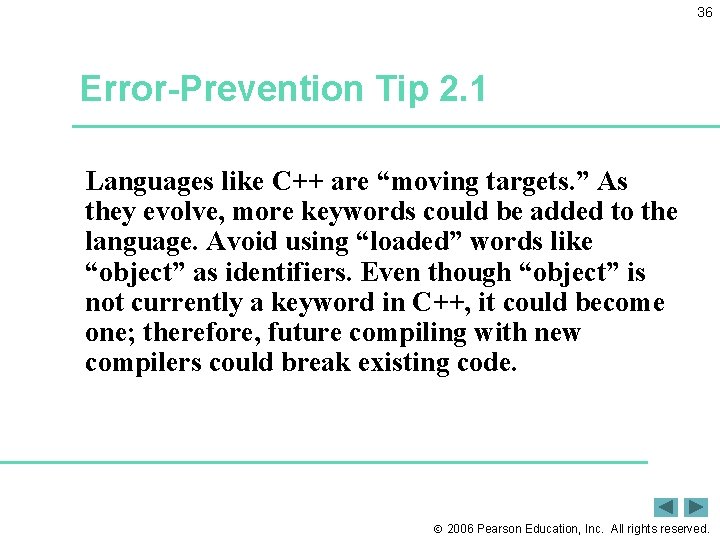 36

Error-Prevention Tip 2.1

Languages like C++ are “moving targets.” As they evolve, more keywords could be added to the language. Avoid using “loaded” words like “object” as identifiers. Even though “object” is not currently a keyword in C++, it could become one; therefore, future compiling with new compilers could break existing code.

© 2006 Pearson Education, Inc. All rights reserved.